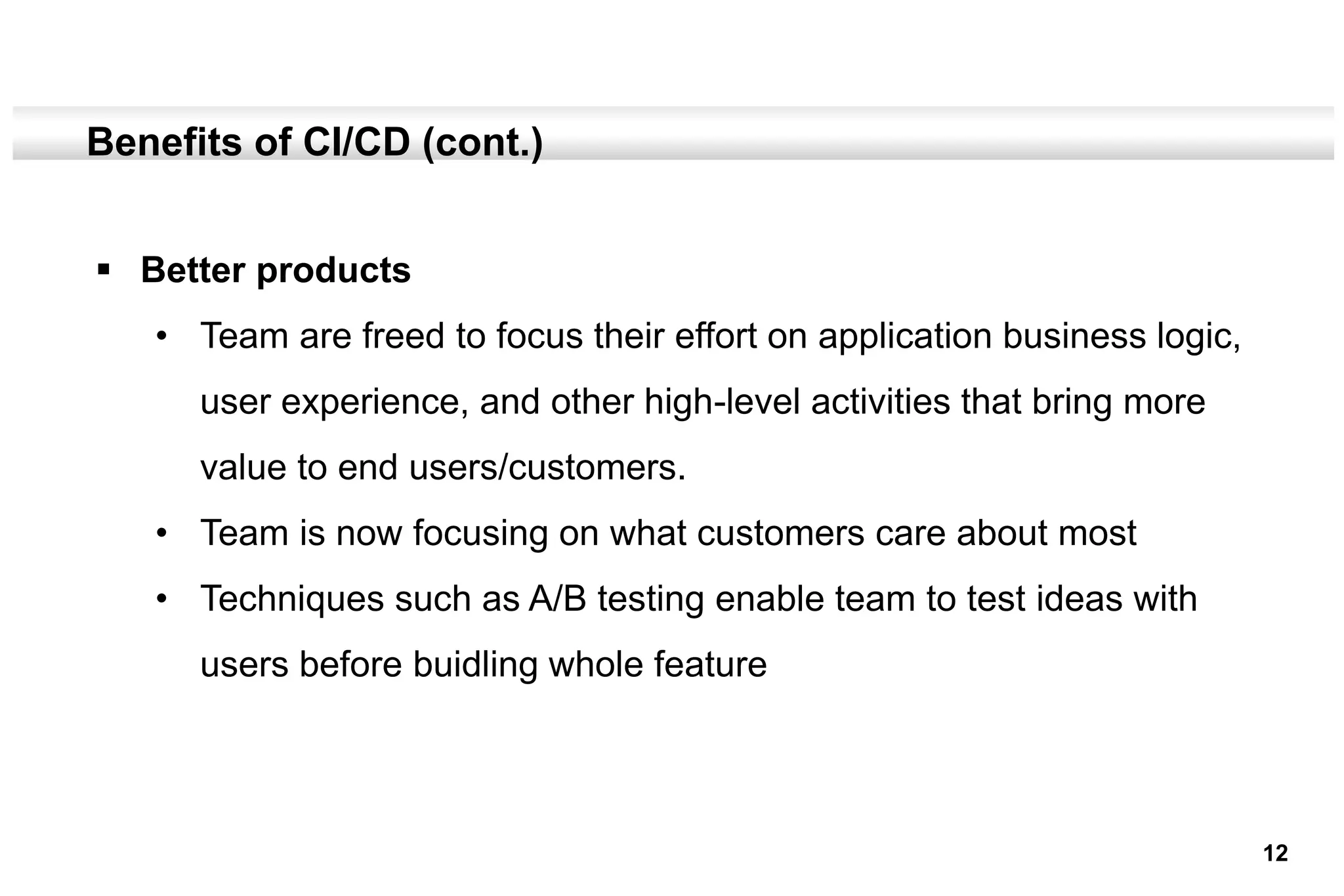 Benefits of CI/CD (cont.)

▪ Better products

• Team are freed to focus their effort on application business logic, user experience, and other high-level activities that bring more value to end users/customers.

• Team is now focusing on what customers care about most

• Techniques such as A/B testing enable team to test ideas with users before buidling whole feature

12